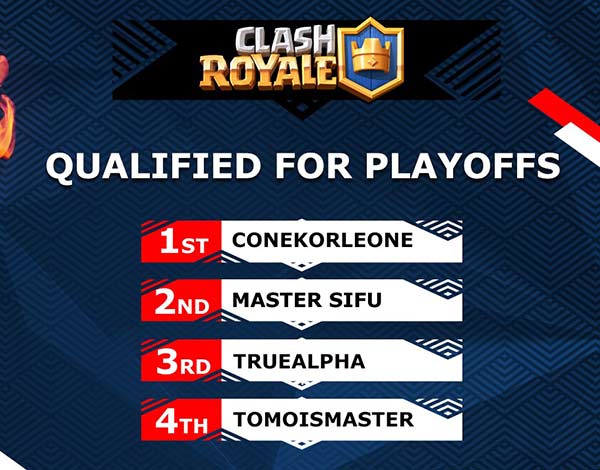 CLASH ROYALE

QUALIFIED FOR PLAYOFFS

1ST CONEKORLEONE
2ND MASTER SIFU
3RD TRUEALPHA
4TH TOMOISMASTER